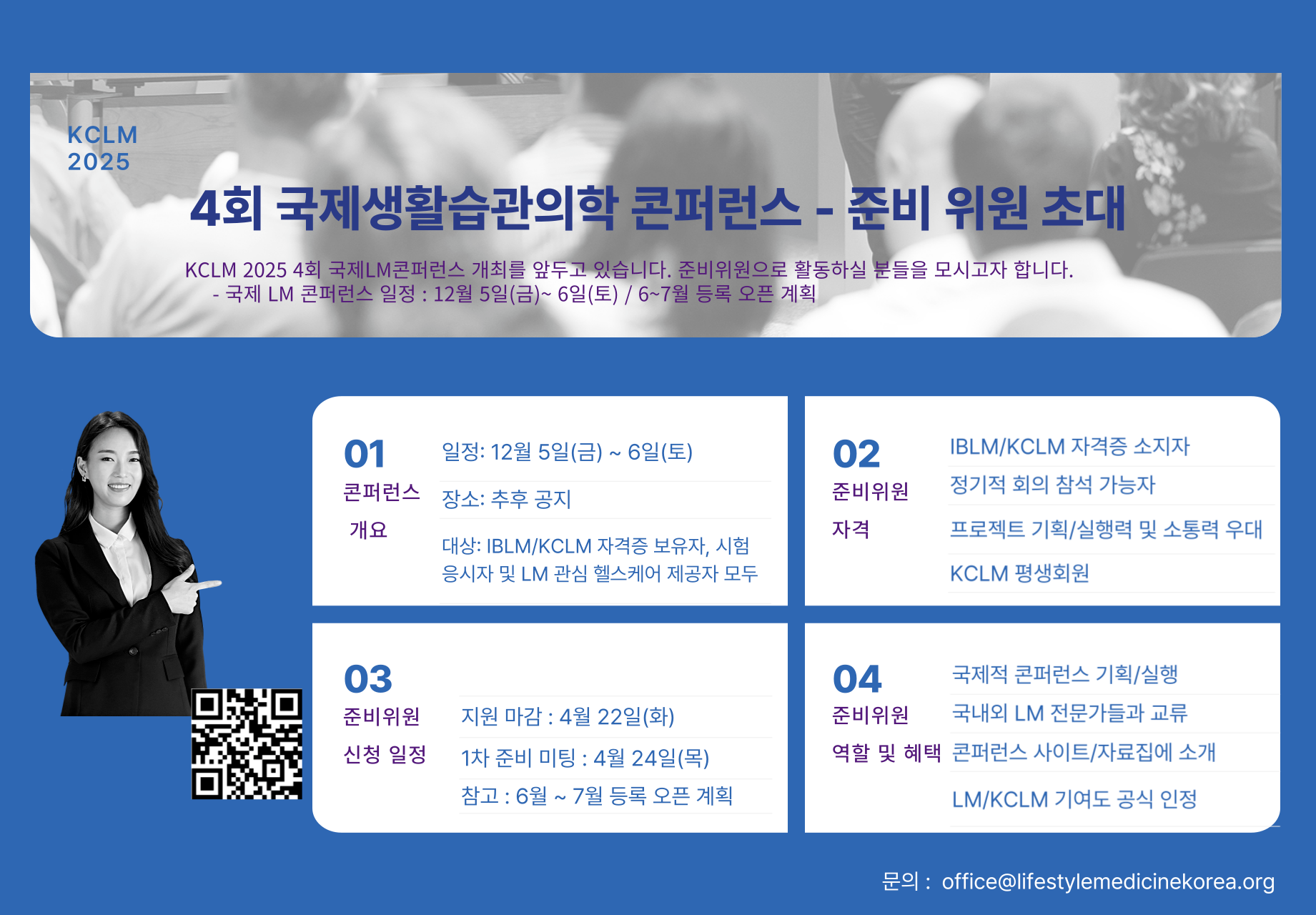 KCLM
2025

4회 국제생활습관의학 콘퍼런스 - 준비 위원 초대

KCLM 2025 4회 국제LM콘퍼런스 개최를 앞두고 있습니다. 준비위원으로 활동하실 분들을 모시고자 합니다.
- 국제 LM 콘퍼런스 일정 : 12월 5일(금)~ 6일(토) / 6~7월 등록 오픈 계획

01
콘퍼런스 개요

일정: 12월 5일(금) ~ 6일(토)

장소: 추후 공지

대상: IBLM/KCLM 자격증 보유자, 시험 응시자 및 LM 관심 헬스케어 제공자 모두

02
준비위원 자격

IBLM/KCLM 자격증 소지자

정기적 회의 참석 가능자

프로젝트 기획/실행력 및 소통력 우대

KCLM 평생회원

03
준비위원 신청 일정

지원 마감 : 4월 22일(화)

1차 준비 미팅 : 4월 24일(목)

참고 : 6월 ~ 7월 등록 오픈 계획

04
준비위원 역할 및 혜택

국제적 콘퍼런스 기획/실행

국내외 LM 전문가들과 교류

콘퍼런스 사이트/자료집에 소개

LM/KCLM 기여도 공식 인정

문의 : office@lifestylemedicinekorea.org